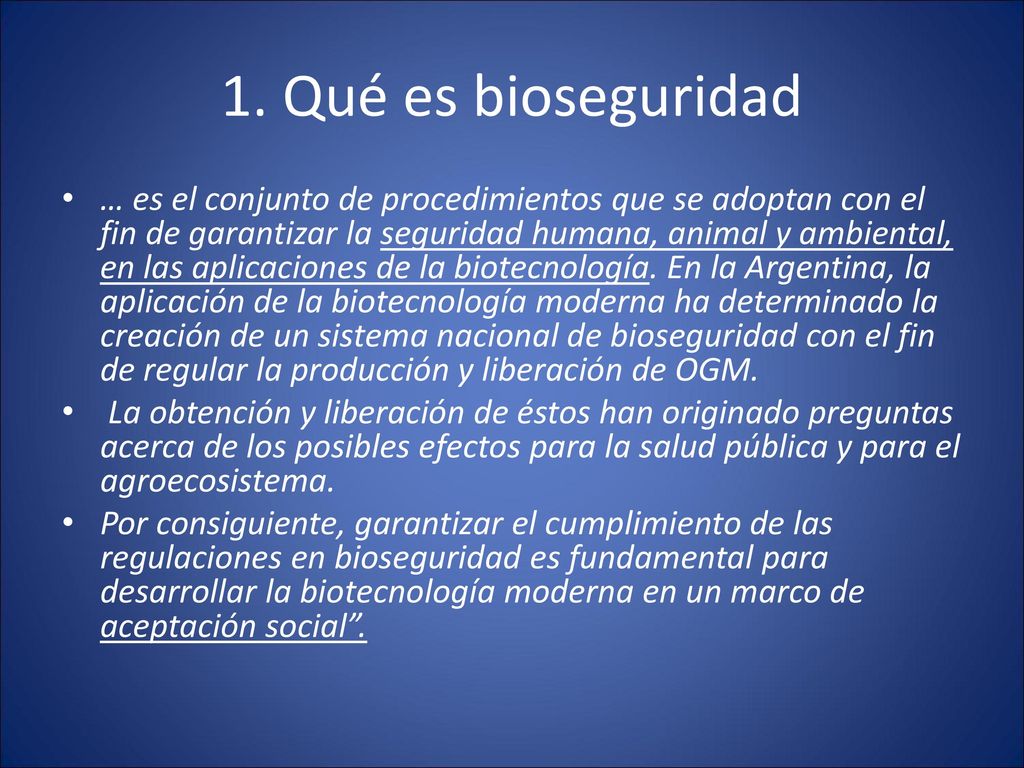 1. Qué es bioseguridad

• … es el conjunto de procedimientos que se adoptan con el fin de garantizar la seguridad humana, animal y ambiental, en las aplicaciones de la biotecnología. En la Argentina, la aplicación de la biotecnología moderna ha determinado la creación de un sistema nacional de bioseguridad con el fin de regular la producción y liberación de OGM.

• La obtención y liberación de éstos han originado preguntas acerca de los posibles efectos para la salud pública y para el agroecosistema.

• Por consiguiente, garantizar el cumplimiento de las regulaciones en bioseguridad es fundamental para desarrollar la biotecnología moderna en un marco de aceptación social”.